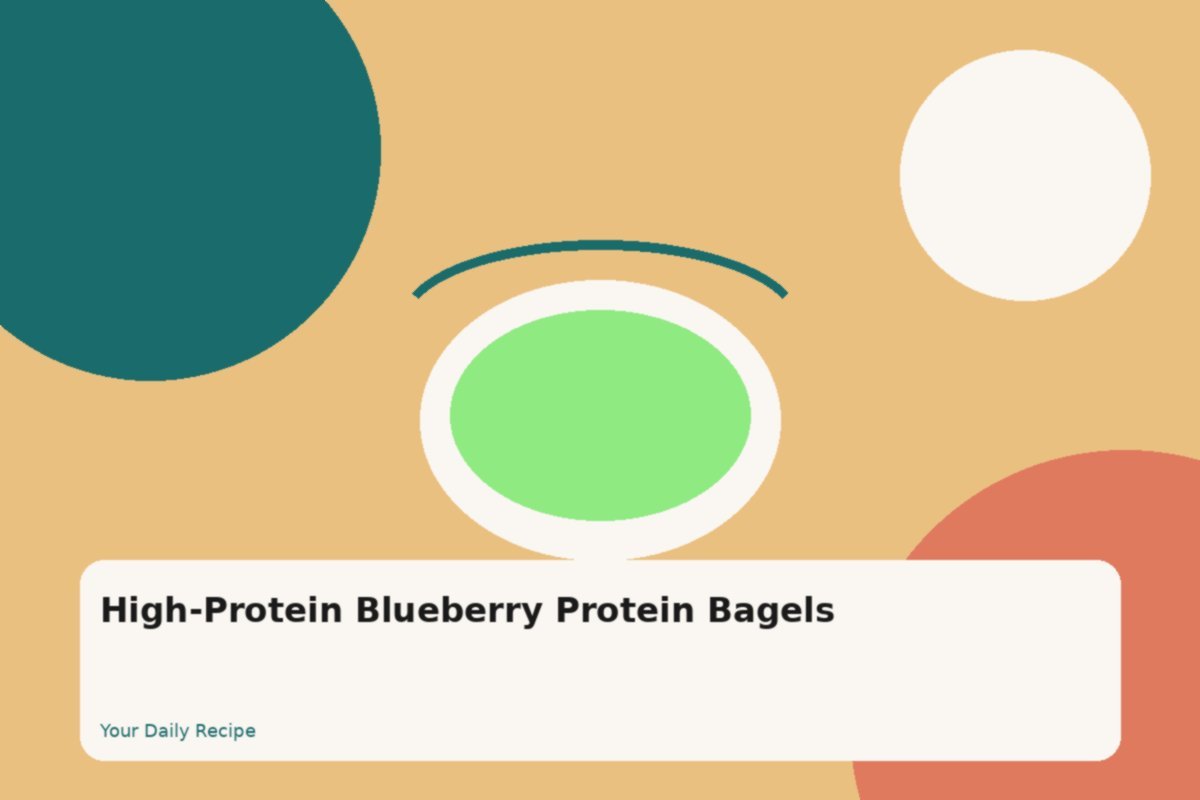 High-Protein Blueberry Protein Bagels

Your Daily Recipe